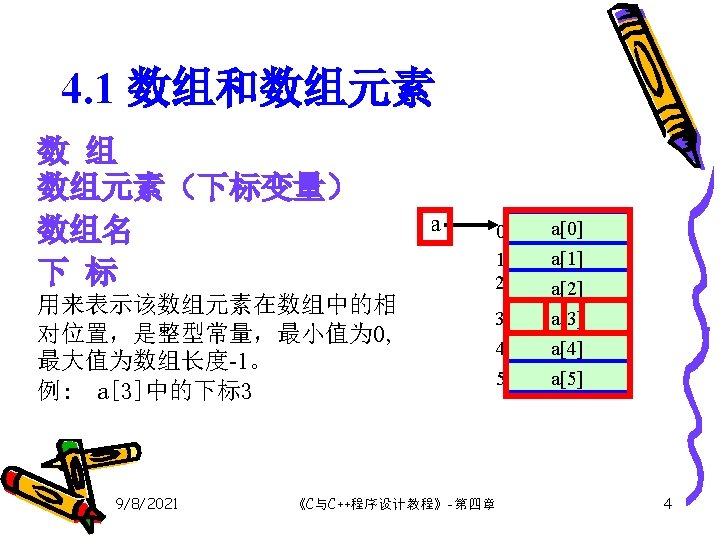 4.1 数组和数组元素

数 组
数组元素（下标变量）
数组名
下 标
用来表示该数组元素在数组中的相对位置，是整型常量，最小值为0，最大值为数组长度-1。
例： a[3]中的下标3

a

0 a[0]
1 a[1]
2 a[2]
3 a[3]
4 a[4]
5 a[5]

9/8/2021 《C与C++程序设计教程》-第四章 4